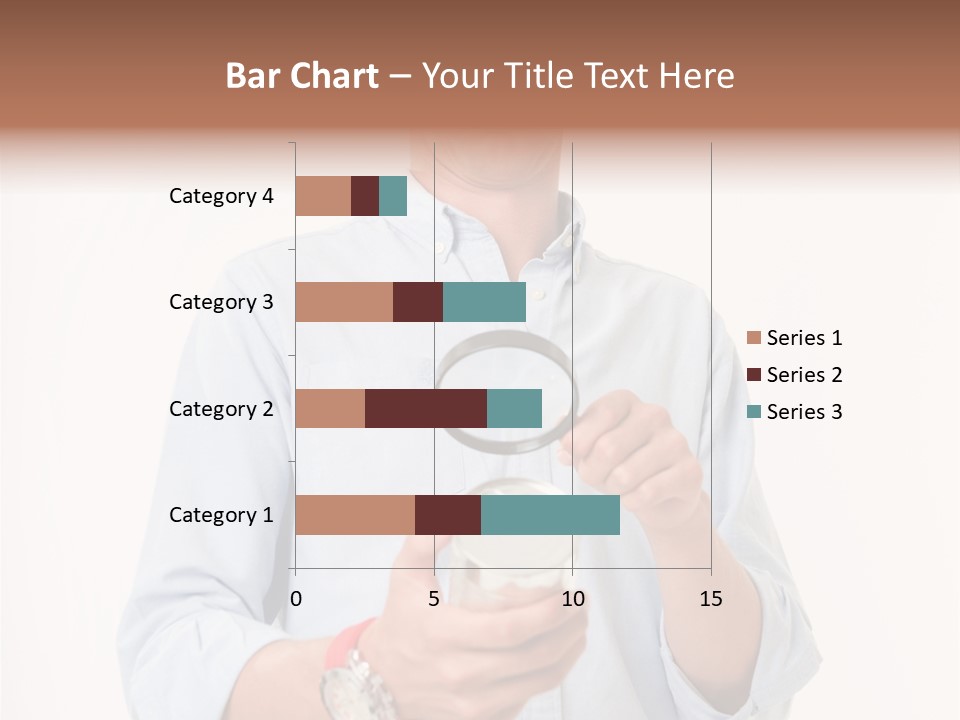 Bar Chart – Your Title Text Here

Category 4
Category 3
Category 2
Category 1

0
5
10
15

Series 1
Series 2
Series 3